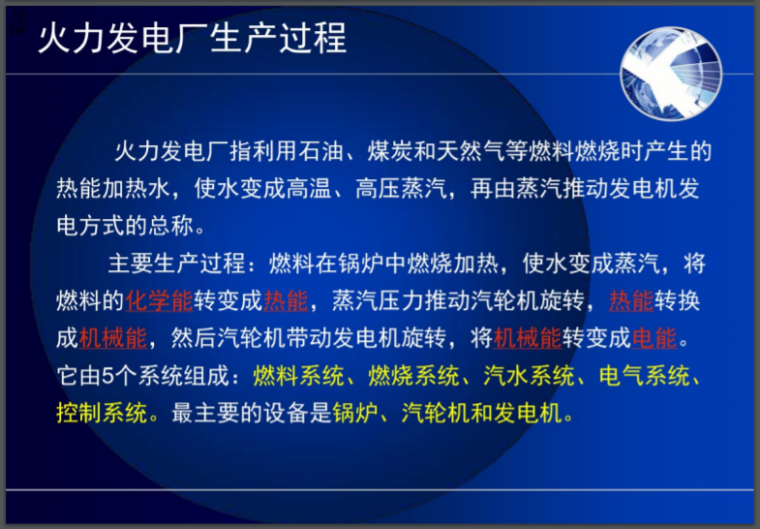 火力发电厂生产过程

火力发电厂指利用石油、煤炭和天然气等燃料燃烧时产生的热能加热水，使水变成高温、高压蒸汽，再由蒸汽推动发电机发电方式的总称。

主要生产过程：燃料在锅炉中燃烧加热，使水变成蒸汽，将燃料的化学能转变成热能，蒸汽压力推动汽轮机旋转，热能转换成机械能，然后汽轮机带动发电机旋转，将机械能转变成电能。它由5个系统组成：燃料系统、燃烧系统、汽水系统、电气系统、控制系统。最主要的设备是锅炉、汽轮机和发电机。